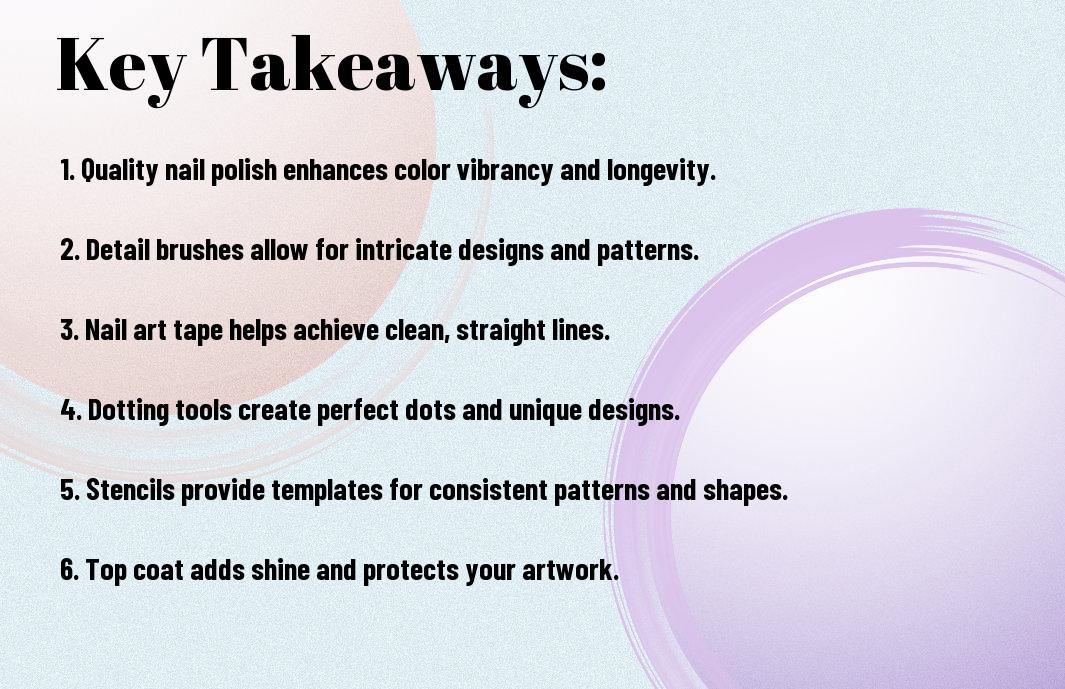 Key Takeaways:

1. Quality nail polish enhances color vibrancy and longevity.

2. Detail brushes allow for intricate designs and patterns.

3. Nail art tape helps achieve clean, straight lines.

4. Dotting tools create perfect dots and unique designs.

5. Stencils provide templates for consistent patterns and shapes.

6. Top coat adds shine and protects your artwork.